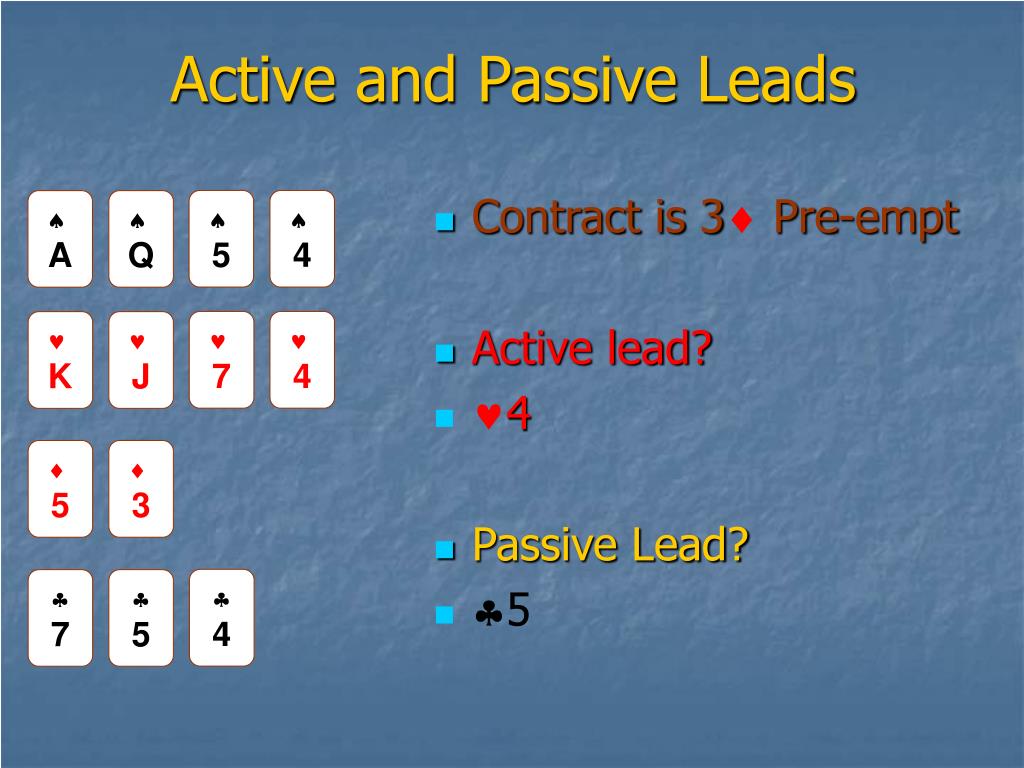 Active and Passive Leads

♠ A ♠ Q ♠ 5 ♠ 4

♥ K ♥ J ♥ 7 ♥ 4

♦ 5 ♦ 3

♣ 7 ♣ 5 ♣ 4

Contract is 3♦ Pre-empt

Active lead?

♥4

Passive Lead?

♣5